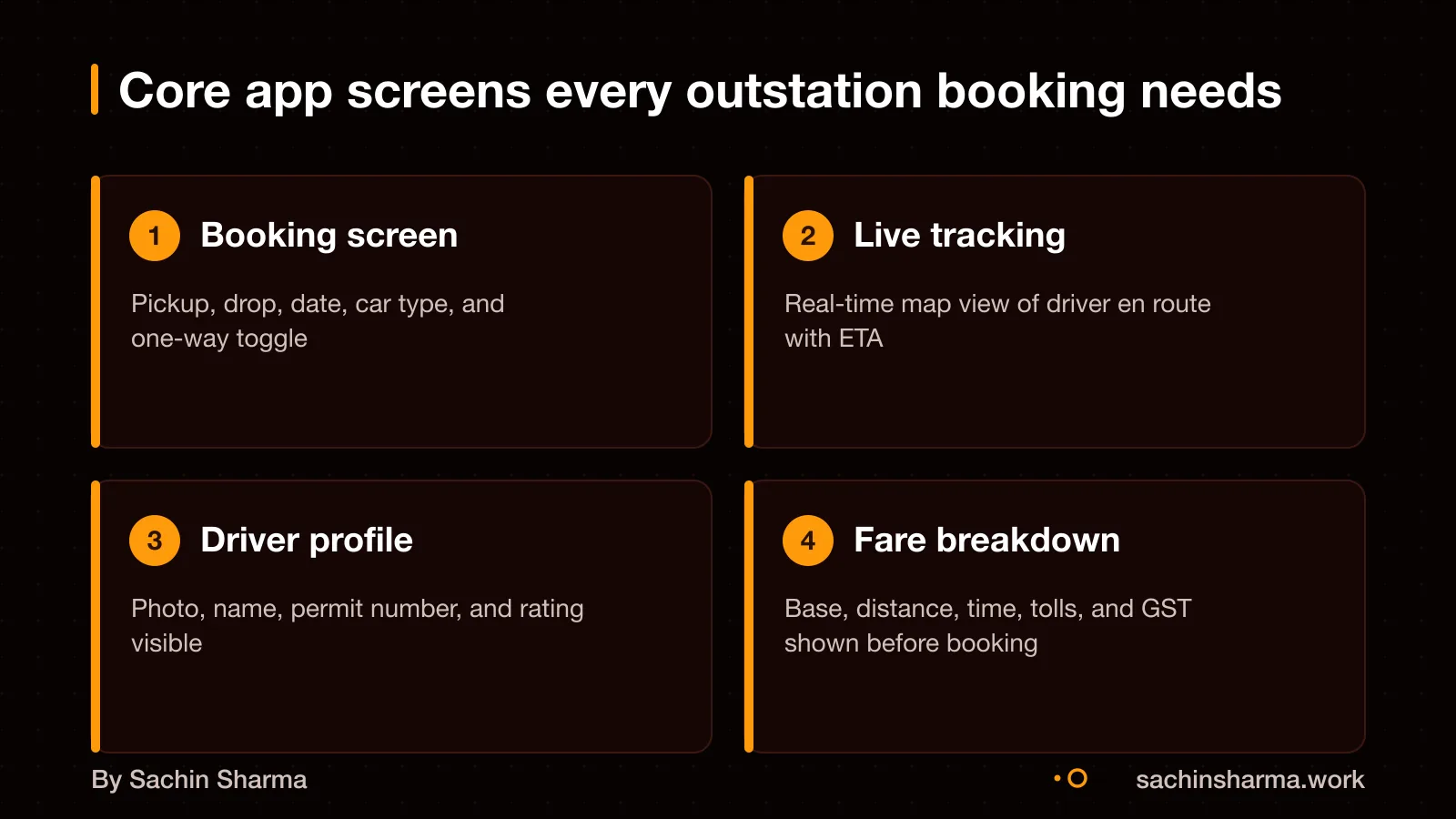 Core app screens every outstation booking needs

1 Booking screen

Pickup, drop, date, car type, and one-way toggle

2 Live tracking

Real-time map view of driver en route with ETA

3 Driver profile

Photo, name, permit number, and rating visible

4 Fare breakdown

Base, distance, time, tolls, and GST shown before booking

By Sachin Sharma

sachinsharma.work